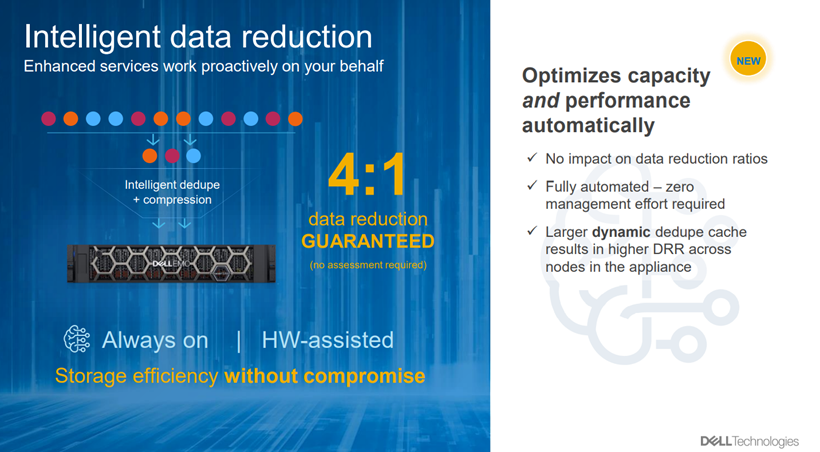 Intelligent data reduction
Enhanced services work proactively on your behalf

Intelligent dedupe + compression

DELL EMC

4:1
data reduction
GUARANTEED
(no assessment required)

Always on | HW-assisted

Storage efficiency without compromise

NEW

Optimizes capacity and performance automatically

✓ No impact on data reduction ratios

✓ Fully automated – zero management effort required

✓ Larger dynamic dedupe cache results in higher DRR across nodes in the appliance

DELL Technologies